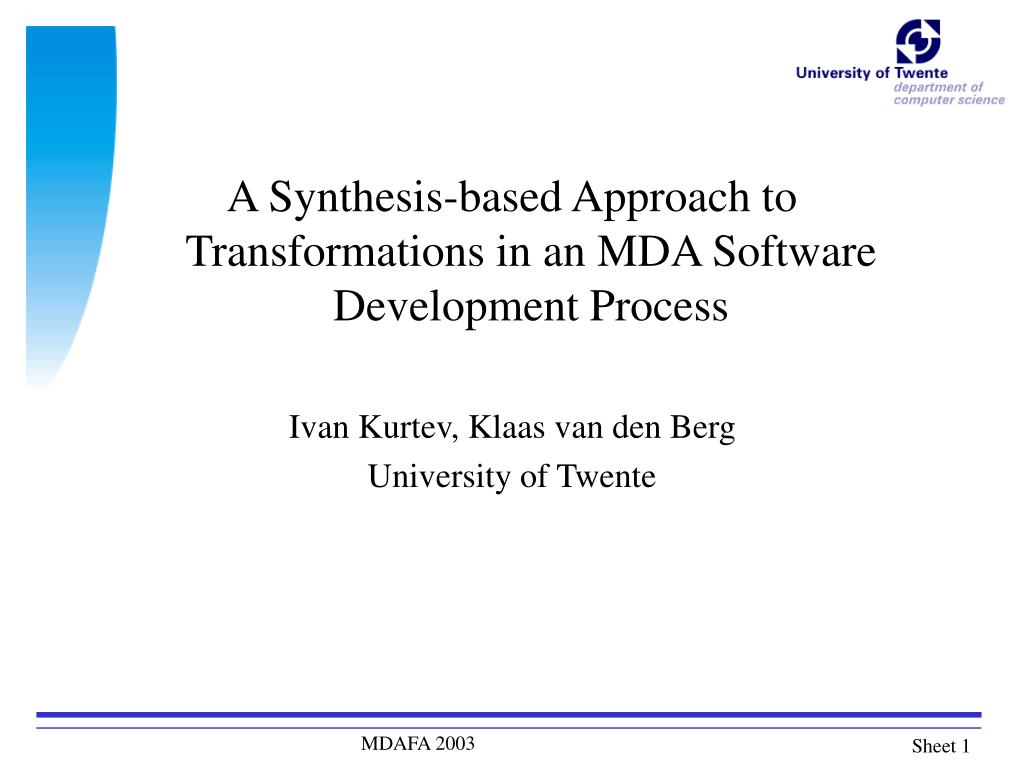 University of Twente
department of
computer science

A Synthesis-based Approach to Transformations in an MDA Software Development Process

Ivan Kurtev, Klaas van den Berg
University of Twente

MDAFA 2003

Sheet 1